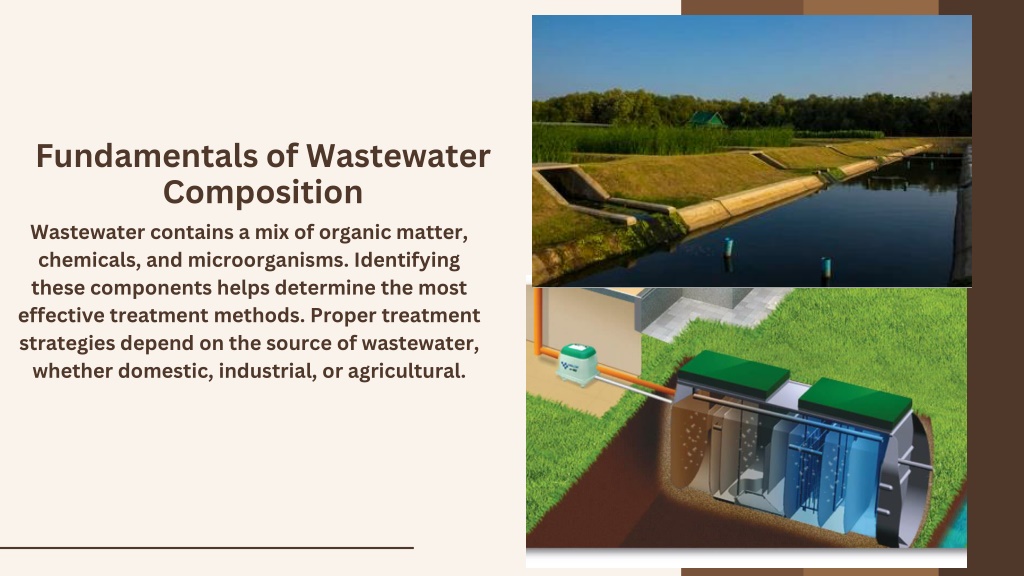 Fundamentals of Wastewater Composition

Wastewater contains a mix of organic matter, chemicals, and microorganisms. Identifying these components helps determine the most effective treatment methods. Proper treatment strategies depend on the source of wastewater, whether domestic, industrial, or agricultural.